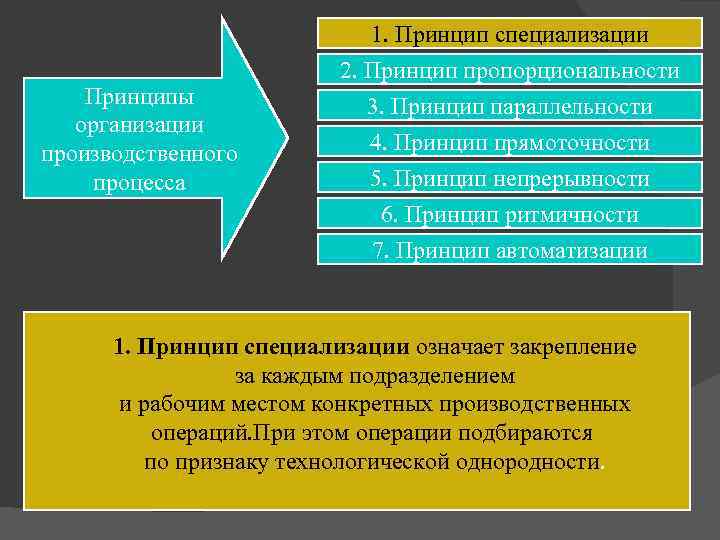 Принципы организации производственного процесса

1. Принцип специализации

2. Принцип пропорциональности

3. Принцип параллельности

4. Принцип прямоточности

5. Принцип непрерывности

6. Принцип ритмичности

7. Принцип автоматизации

1. Принцип специализации означает закрепление за каждым подразделением и рабочим местом конкретных производственных операций.При этом операции подбираются по признаку технологической однородности.